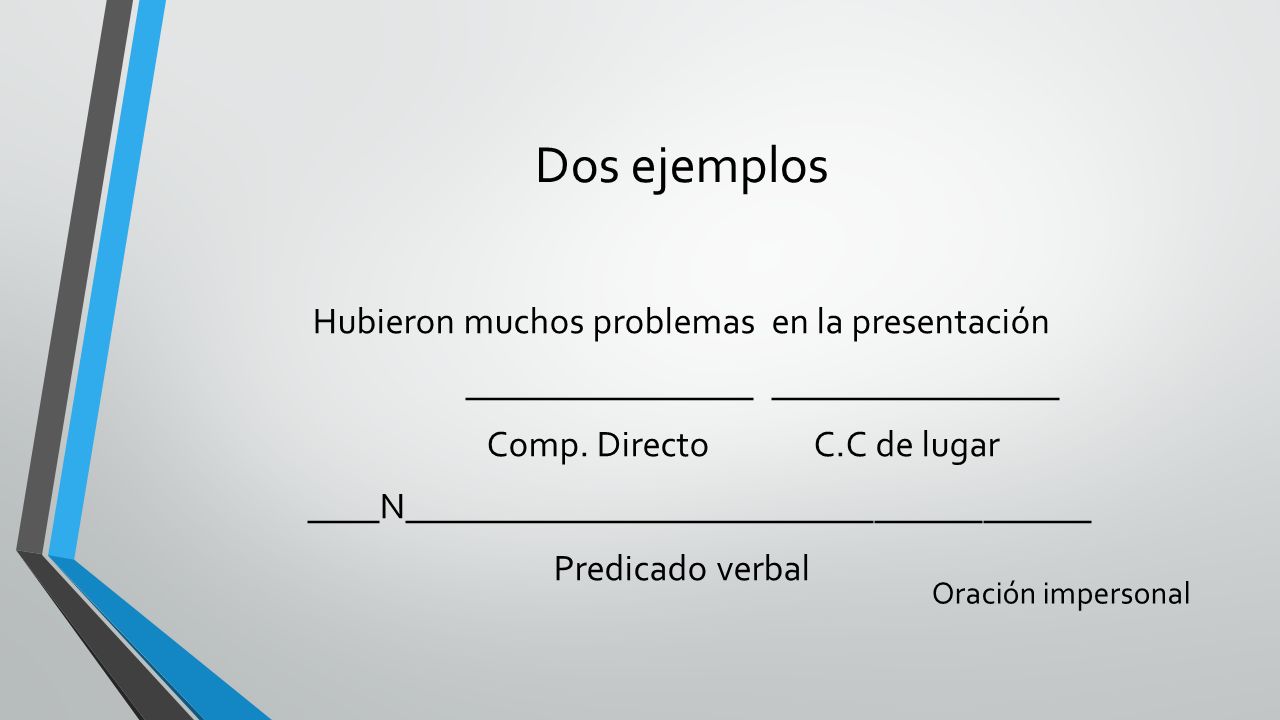 Dos ejemplos

Hubieron muchos problemas en la presentación

________________ ________________

Comp. Directo C.C de lugar

____N______________________________________

Predicado verbal

Oración impersonal